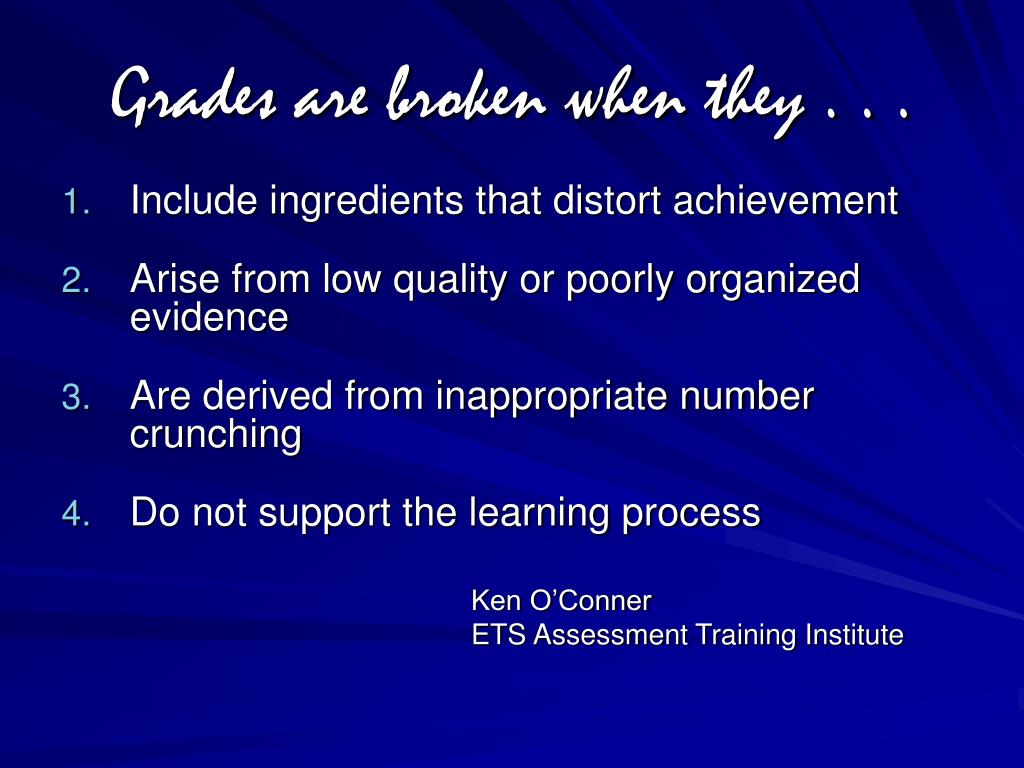 Grades are broken when they . . .

1. Include ingredients that distort achievement

2. Arise from low quality or poorly organized evidence

3. Are derived from inappropriate number crunching

4. Do not support the learning process

Ken O'Conner
ETS Assessment Training Institute